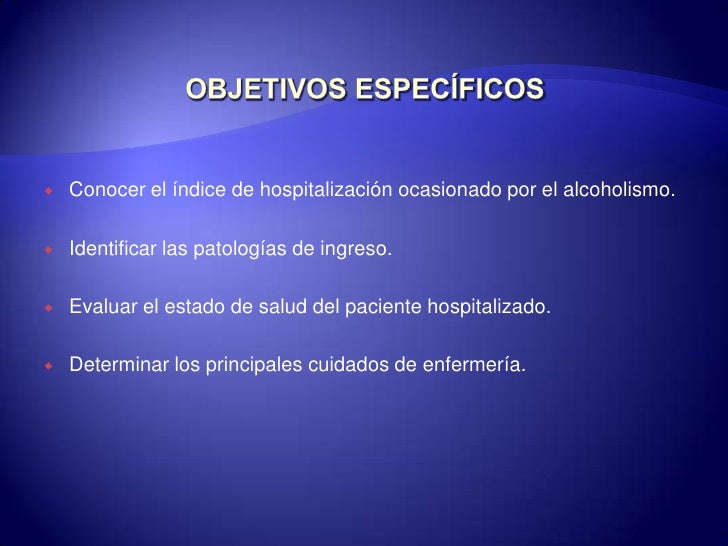 OBJETIVOS ESPECÍFICOS

Conocer el índice de hospitalización ocasionado por el alcoholismo.

Identificar las patologías de ingreso.

Evaluar el estado de salud del paciente hospitalizado.

Determinar los principales cuidados de enfermería.